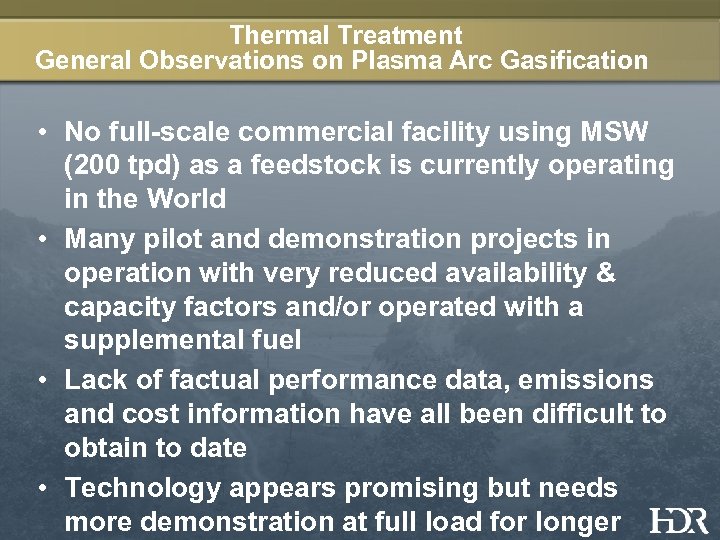 Thermal Treatment
General Observations on Plasma Arc Gasification

• No full-scale commercial facility using MSW (200 tpd) as a feedstock is currently operating in the World

• Many pilot and demonstration projects in operation with very reduced availability & capacity factors and/or operated with a supplemental fuel

• Lack of factual performance data, emissions and cost information have all been difficult to obtain to date

• Technology appears promising but needs more demonstration at full load for longer

HDR